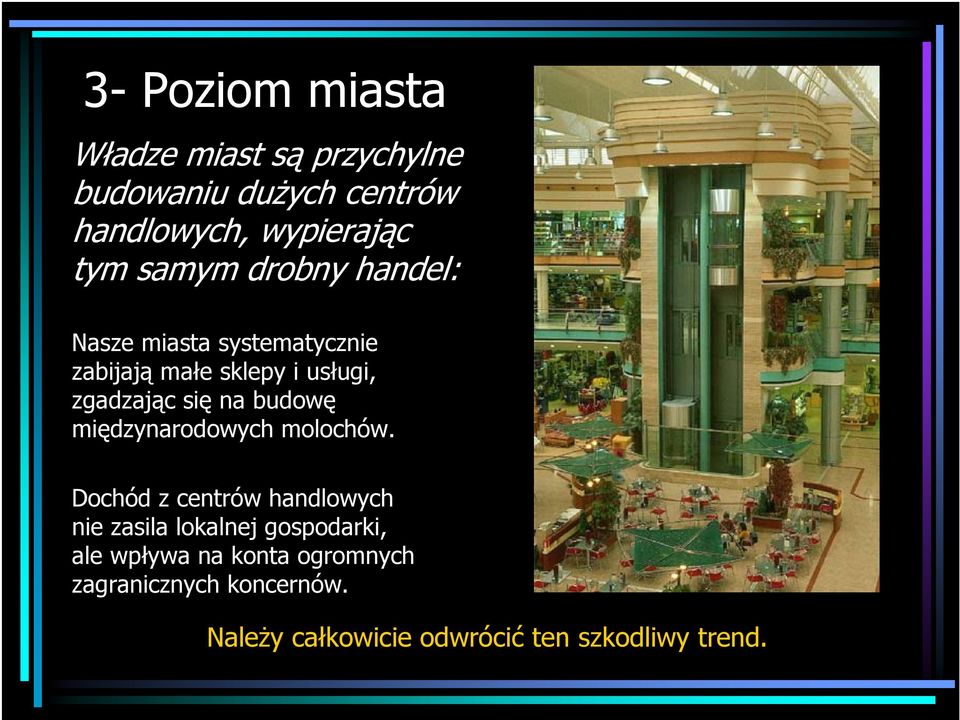 3- Poziom miasta

Władze miast są przychylne budowaniu dużych centrów handlowych, wypierając tym samym drobny handel:

Nasze miasta systematycznie zabijają małe sklepy i usługi, zgadzając się na budowę międzynarodowych molochów.

Dochód z centrów handlowych nie zasila lokalnej gospodarki, ale wpływa na konta ogromnych zagranicznych koncernów.

Należy całkowicie odwrócić ten szkodliwy trend.